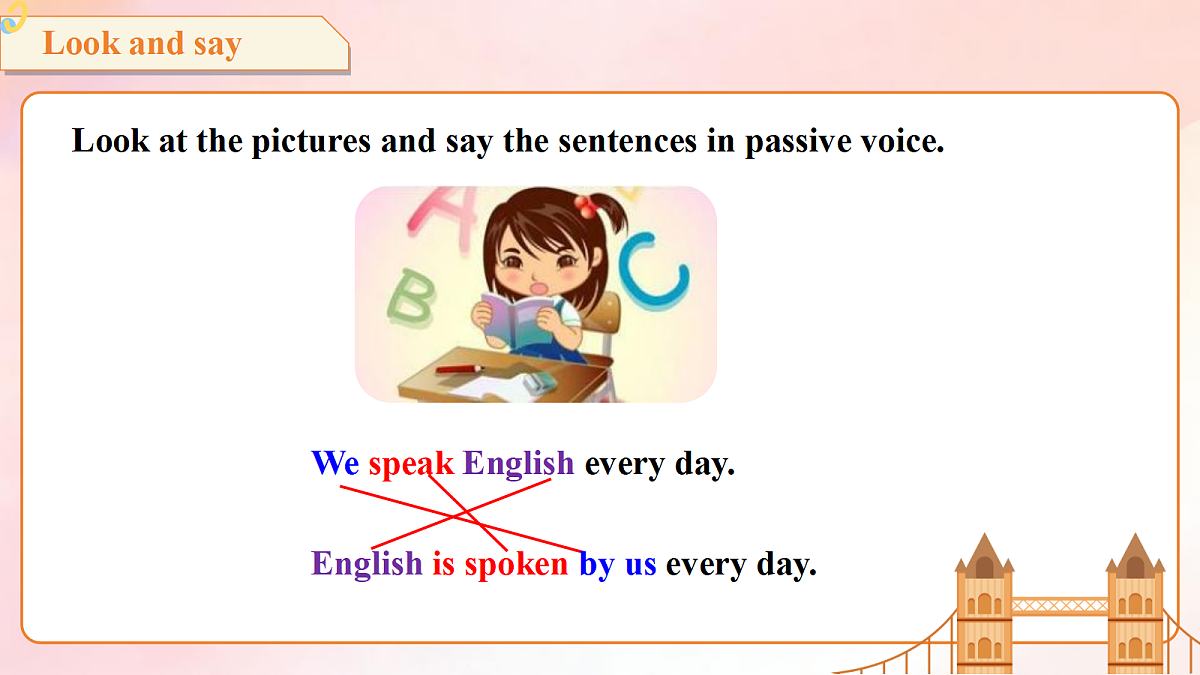 Look and say

Look at the pictures and say the sentences in passive voice.

A B C

We speak English every day.

English is spoken by us every day.